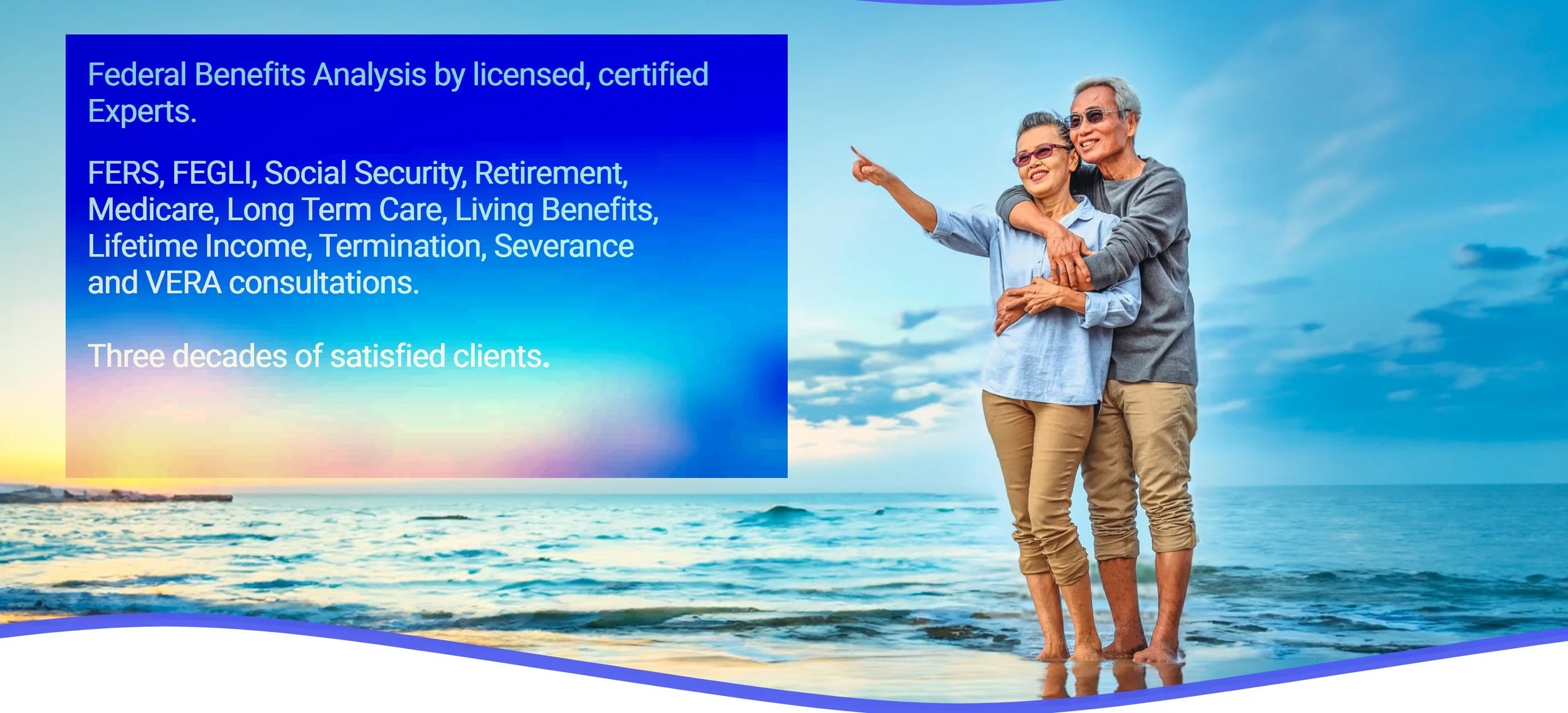 Federal Benefits Analysis by licensed, certified Experts.

FERS, FEGLI, Social Security, Retirement, Medicare, Long Term Care, Living Benefits, Lifetime Income, Termination, Severance and VERA consultations.

Three decades of satisfied clients.